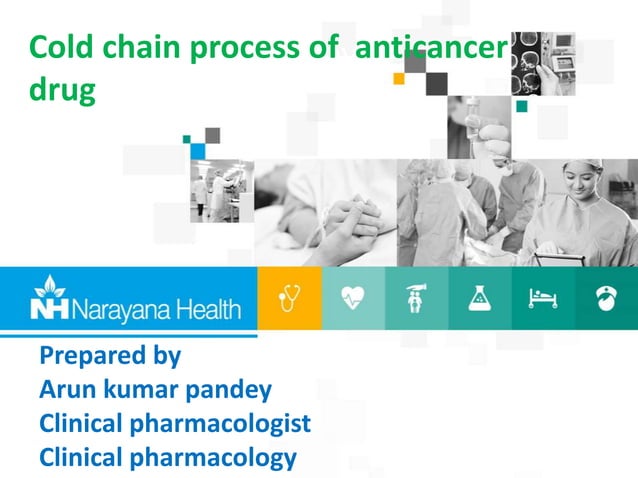 Cold chain process of anticancer drug

NH Narayana Health

Prepared by
Arun kumar pandey
Clinical pharmacologist
Clinical pharmacology